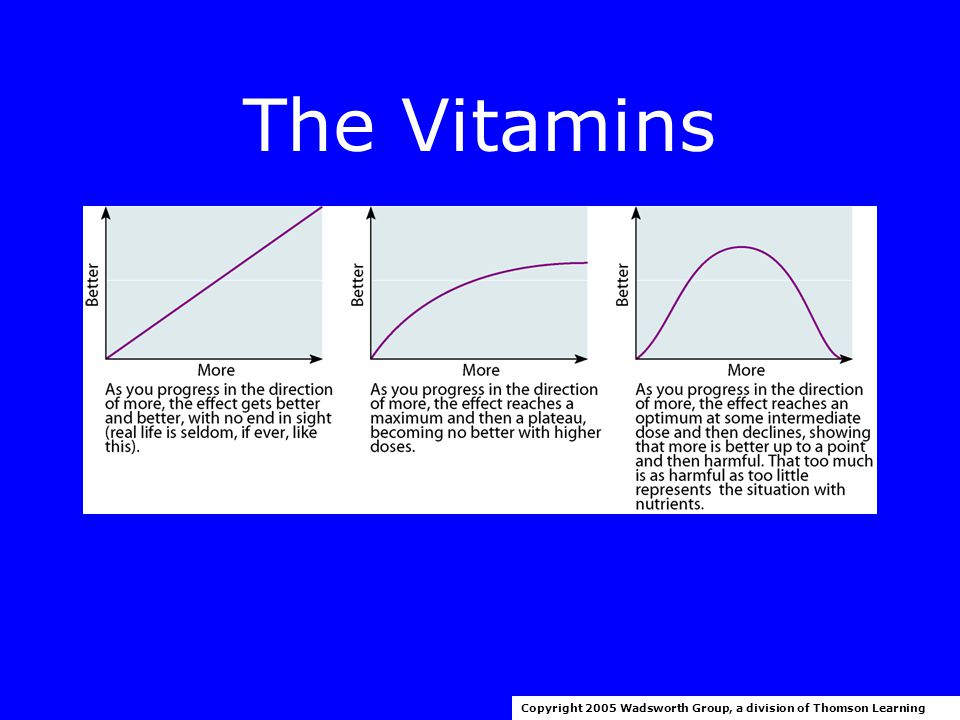 The Vitamins

Better

More

As you progress in the direction of more, the effect gets better and better, with no end in sight (real life is seldom, if ever, like this).

Better

More

As you progress in the direction of more, the effect reaches a maximum and then a plateau, becoming no better with higher doses.

Better

More

As you progress in the direction of more, the effect reaches an optimum at some intermediate dose and then declines, showing that more is better up to a point and then harmful. That too much is as harmful as too little represents the situation with nutrients.

Copyright 2005 Wadsworth Group, a division of Thomson Learning